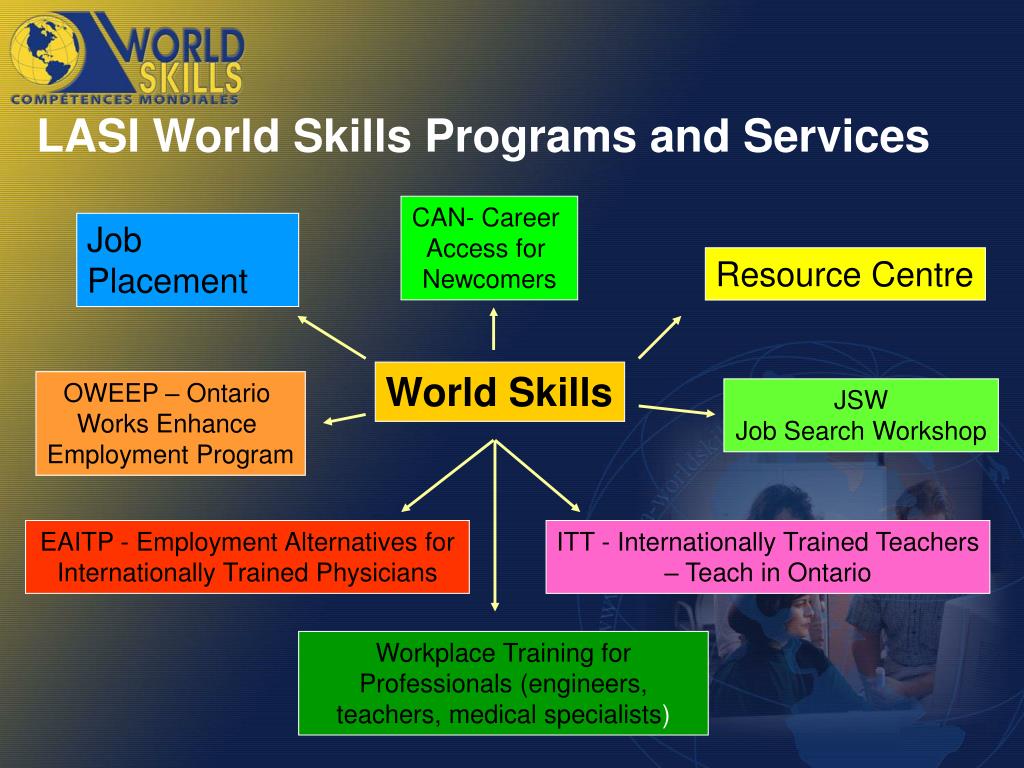 WORLD SKILLS
COMPÉTENCES MONDIALES

LASI World Skills Programs and Services

Job Placement

CAN- Career Access for Newcomers

Resource Centre

OWEEP – Ontario Works Enhance Employment Program

World Skills

JSW
Job Search Workshop

EAITP - Employment Alternatives for Internationally Trained Physicians

ITT - Internationally Trained Teachers – Teach in Ontario

Workplace Training for Professionals (engineers, teachers, medical specialists)